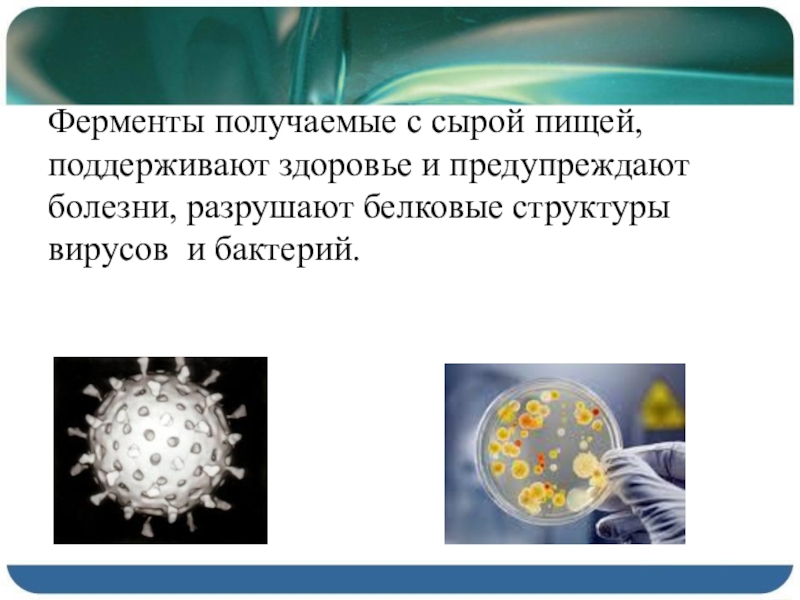 Ферменты получаемые с сырой пищей, поддерживают здоровье и предупреждают болезни, разрушают белковые структуры вирусов  и бактерий.